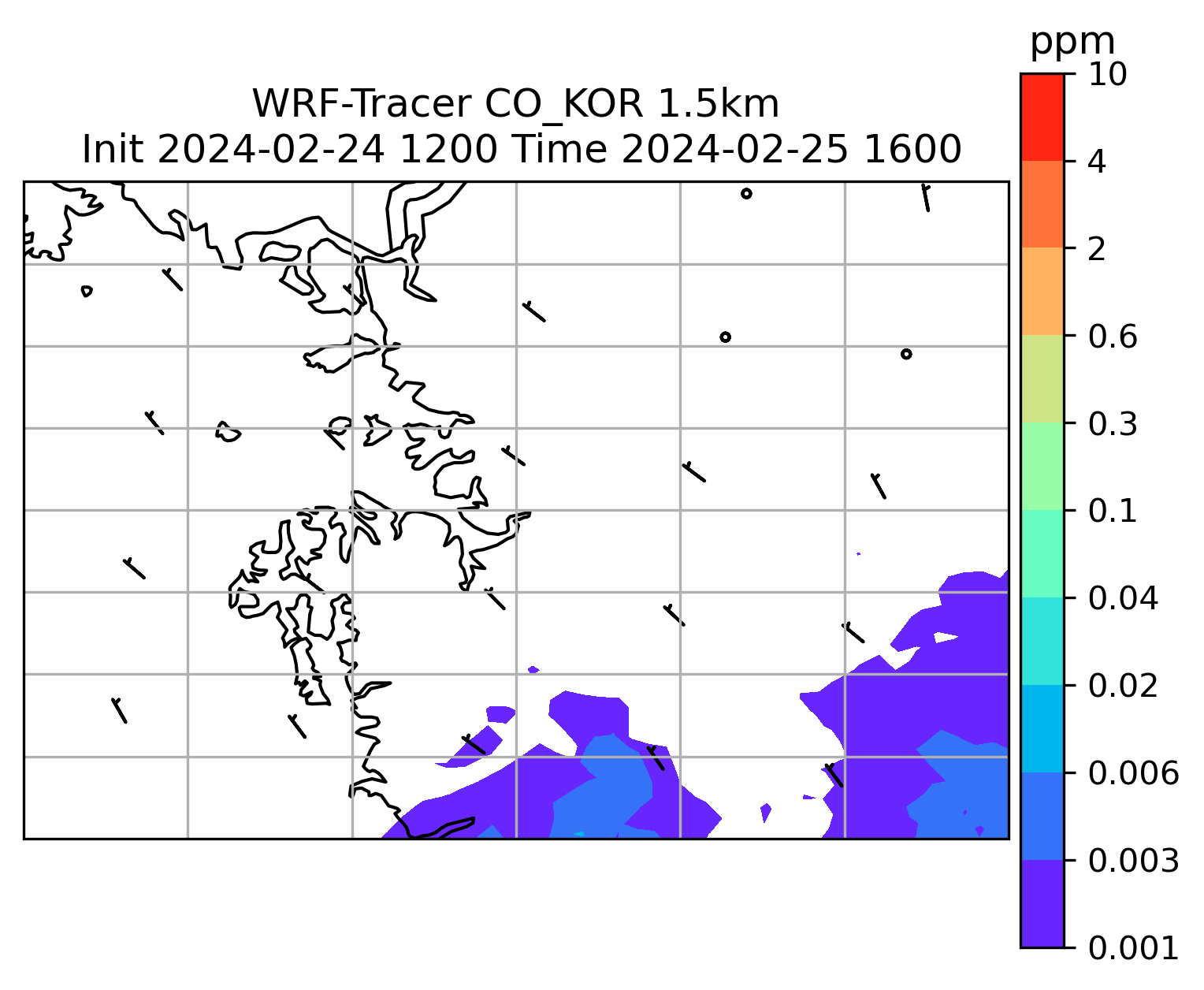 WRF-Tracer CO_KOR 1.5km
Init 2024-02-24 1200 Time 2024-02-25 1600

ppm
10
4
2
0.6
0.3
0.1
0.04
0.02
0.006
0.003
0.001